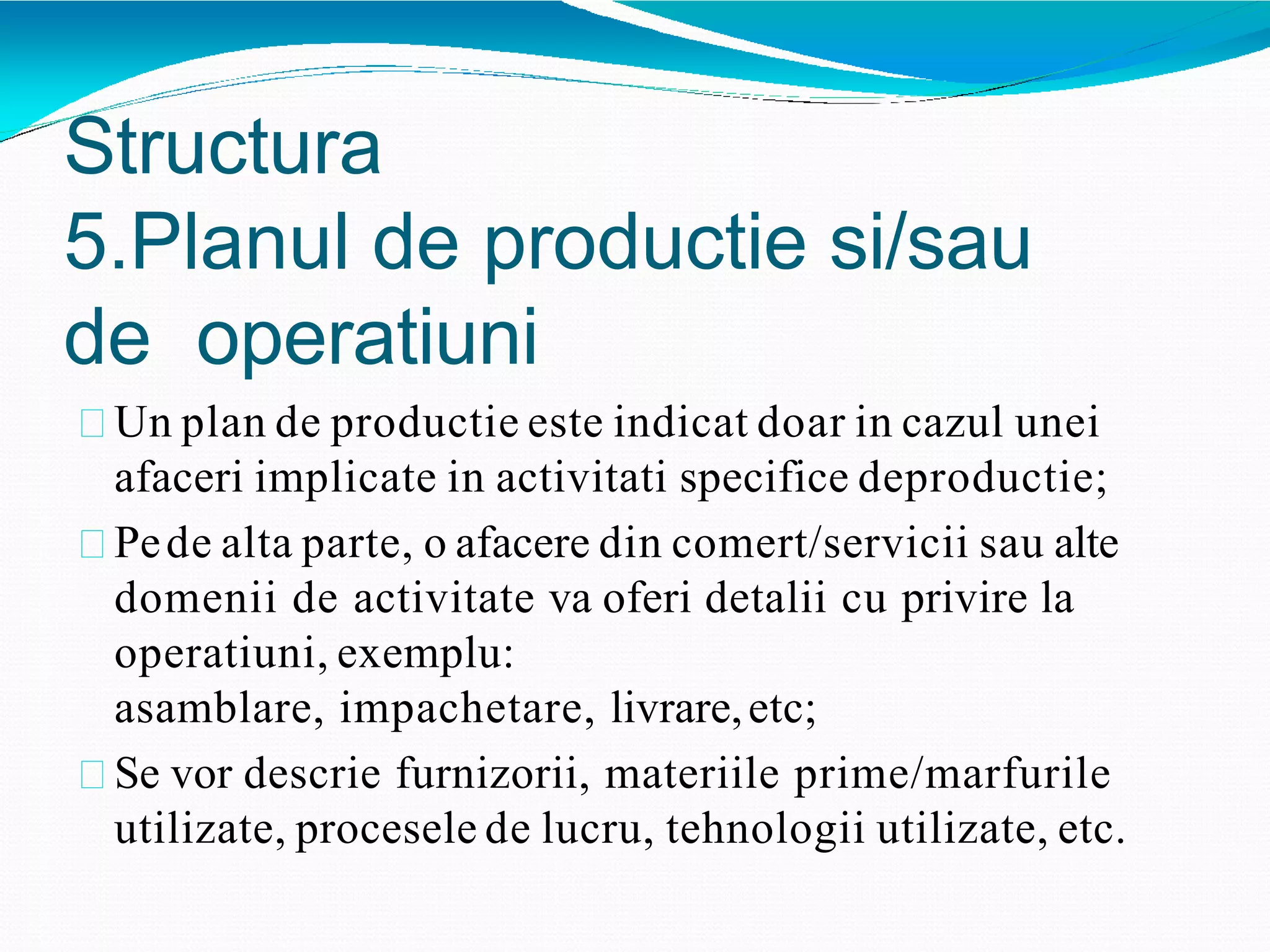 Structura
5.Planul de productie si/sau de operatiuni

Un plan de productie este indicat doar in cazul unei afaceri implicate in activitati specifice deproductie;

Pe de alta parte, o afacere din comert/servicii sau alte domenii de activitate va oferi detalii cu privire la operatiuni, exemplu:
asamblare, impachetare, livrare, etc;

Se vor descrie furnizorii, materiile prime/marfurile utilizate, procesele de lucru, tehnologii utilizate, etc.